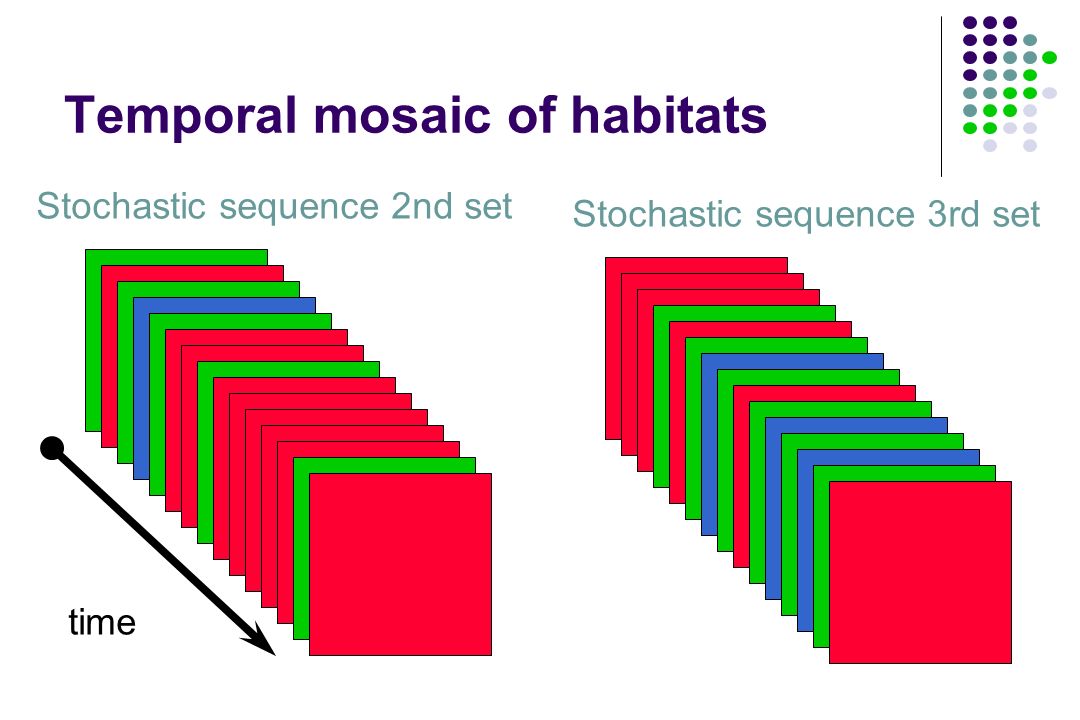 Temporal mosaic of habitats

Stochastic sequence 2nd set

Stochastic sequence 3rd set

time